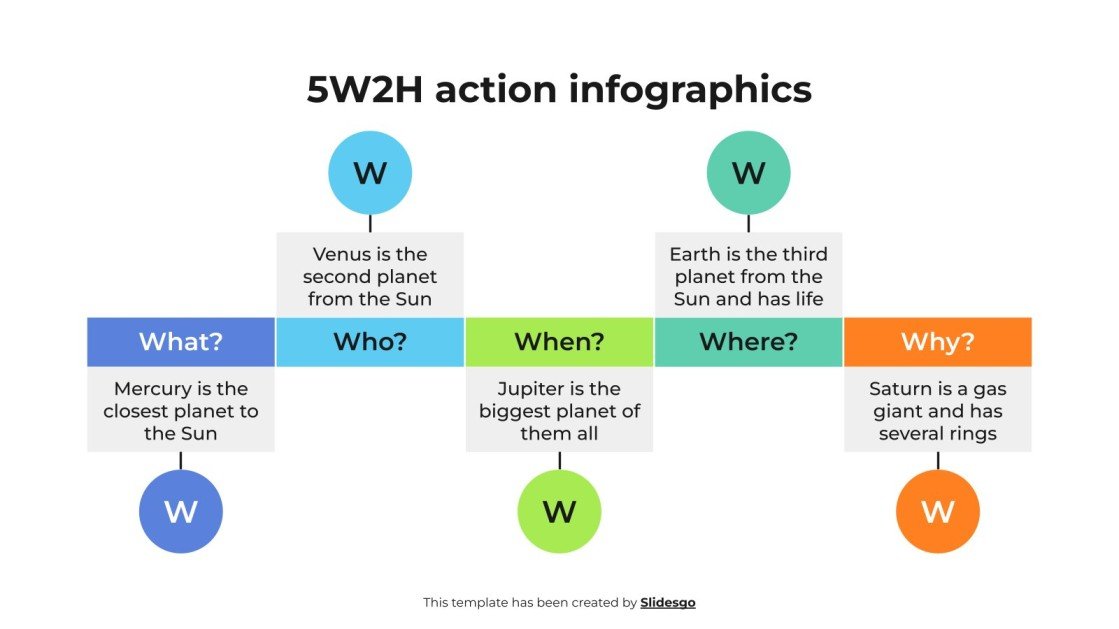 5W2H action infographics

W

Venus is the second planet from the Sun

W

Earth is the third planet from the Sun and has life

What?

Who?

When?

Where?

Why?

Mercury is the closest planet to the Sun

Jupiter is the biggest planet of them all

Saturn is a gas giant and has several rings

W

W

W

This template has been created by Slidesgo